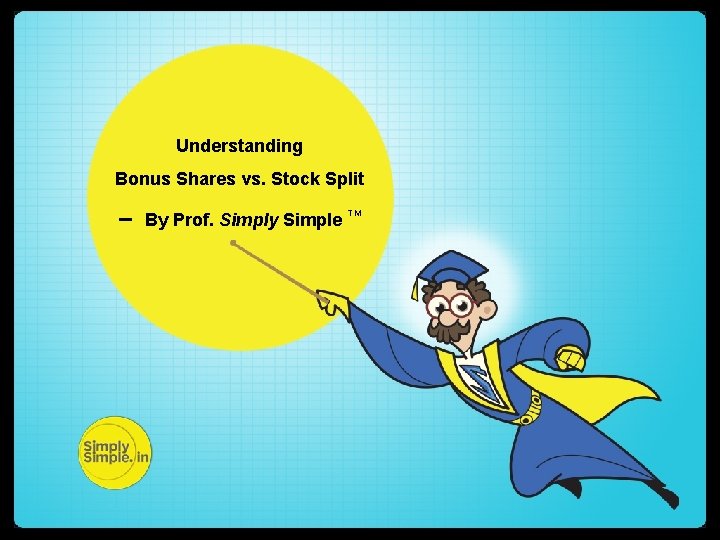 Understanding

Bonus Shares vs. Stock Split

– By Prof. Simply Simple ™

Simply Simple.in